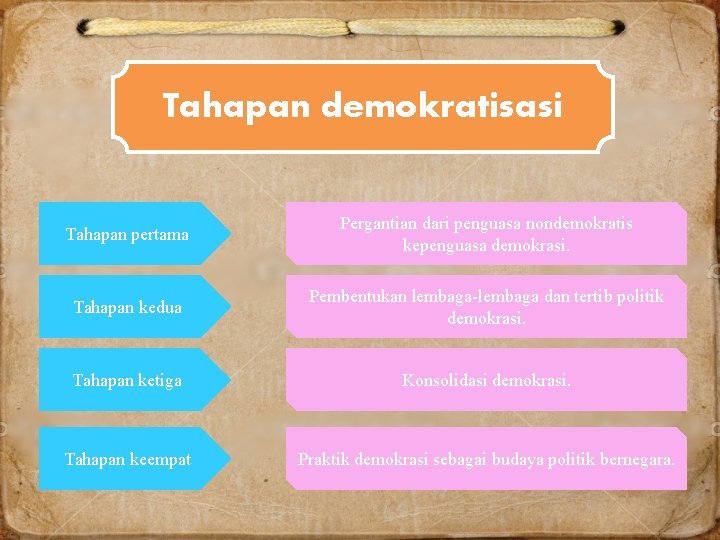 Tahapan demokratisasi

Tahapan pertama

Pergantian dari penguasa nondemokratis kepenguasa demokrasi.

Tahapan kedua

Pembentukan lembaga-lembaga dan tertib politik demokrasi.

Tahapan ketiga

Konsolidasi demokrasi.

Tahapan keempat

Praktik demokrasi sebagai budaya politik bernegara.